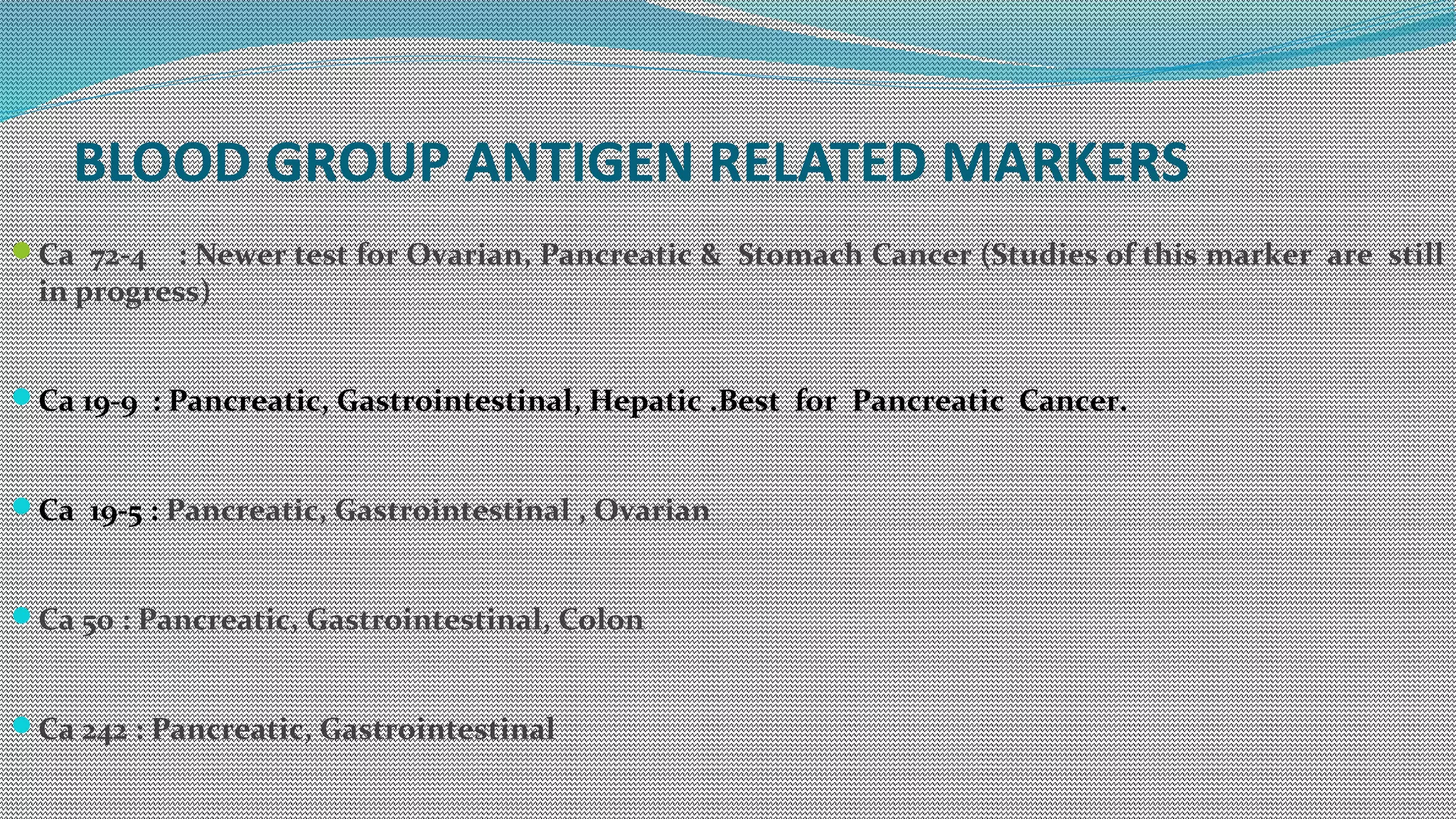 BLOOD GROUP ANTIGEN RELATED MARKERS

Ca 72-4 : Newer test for Ovarian, Pancreatic & Stomach Cancer (Studies of this marker are still in progress)

Ca 19-9 : Pancreatic, Gastrointestinal, Hepatic .Best for Pancreatic Cancer.

Ca 19-5 : Pancreatic, Gastrointestinal , Ovarian

Ca 50 : Pancreatic, Gastrointestinal, Colon

Ca 242 : Pancreatic, Gastrointestinal